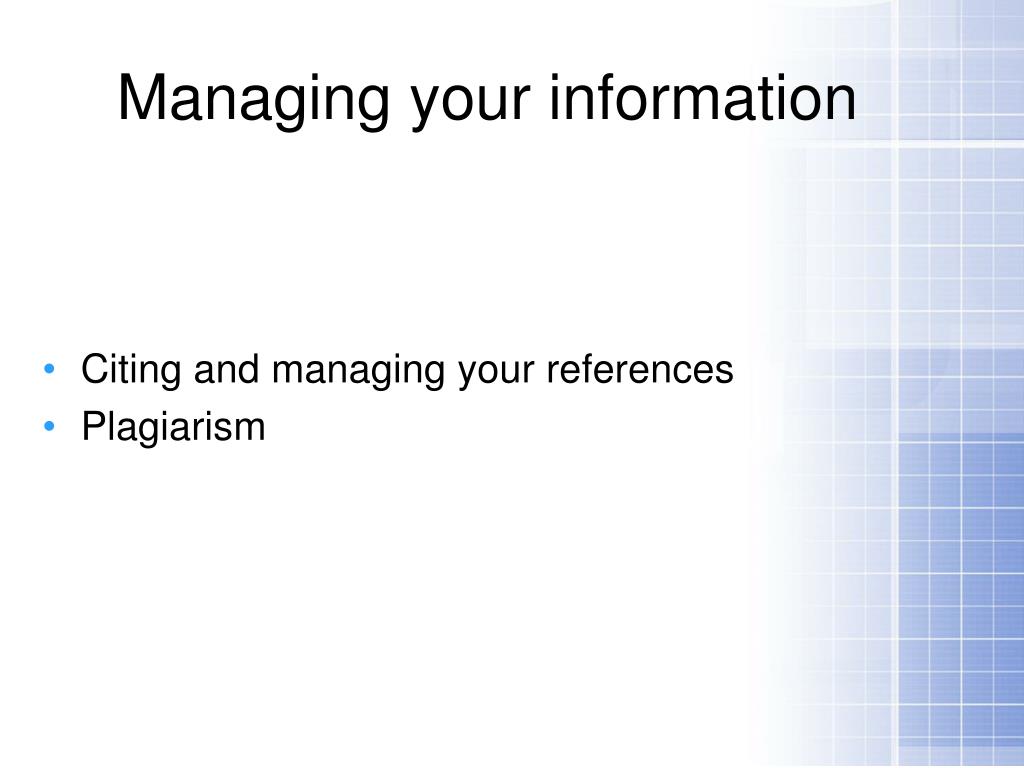 Managing your information

• Citing and managing your references
• Plagiarism